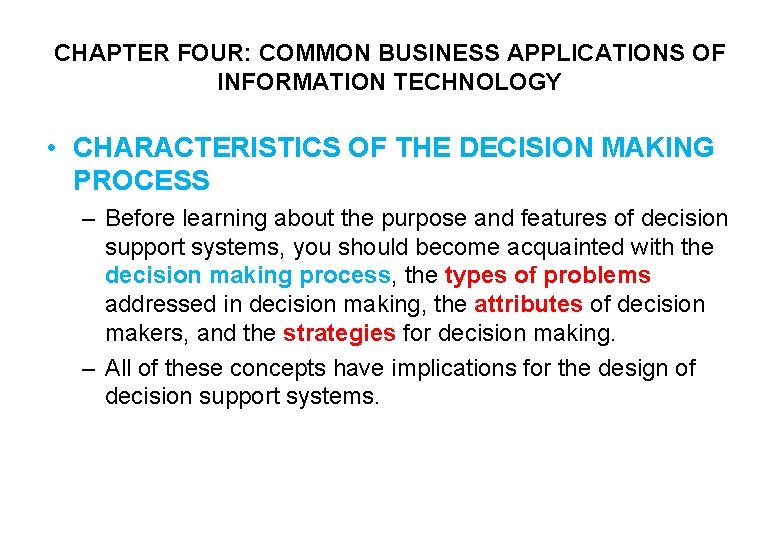 CHAPTER FOUR: COMMON BUSINESS APPLICATIONS OF INFORMATION TECHNOLOGY

• CHARACTERISTICS OF THE DECISION MAKING PROCESS

– Before learning about the purpose and features of decision support systems, you should become acquainted with the decision making process, the types of problems addressed in decision making, the attributes of decision makers, and the strategies for decision making.

– All of these concepts have implications for the design of decision support systems.